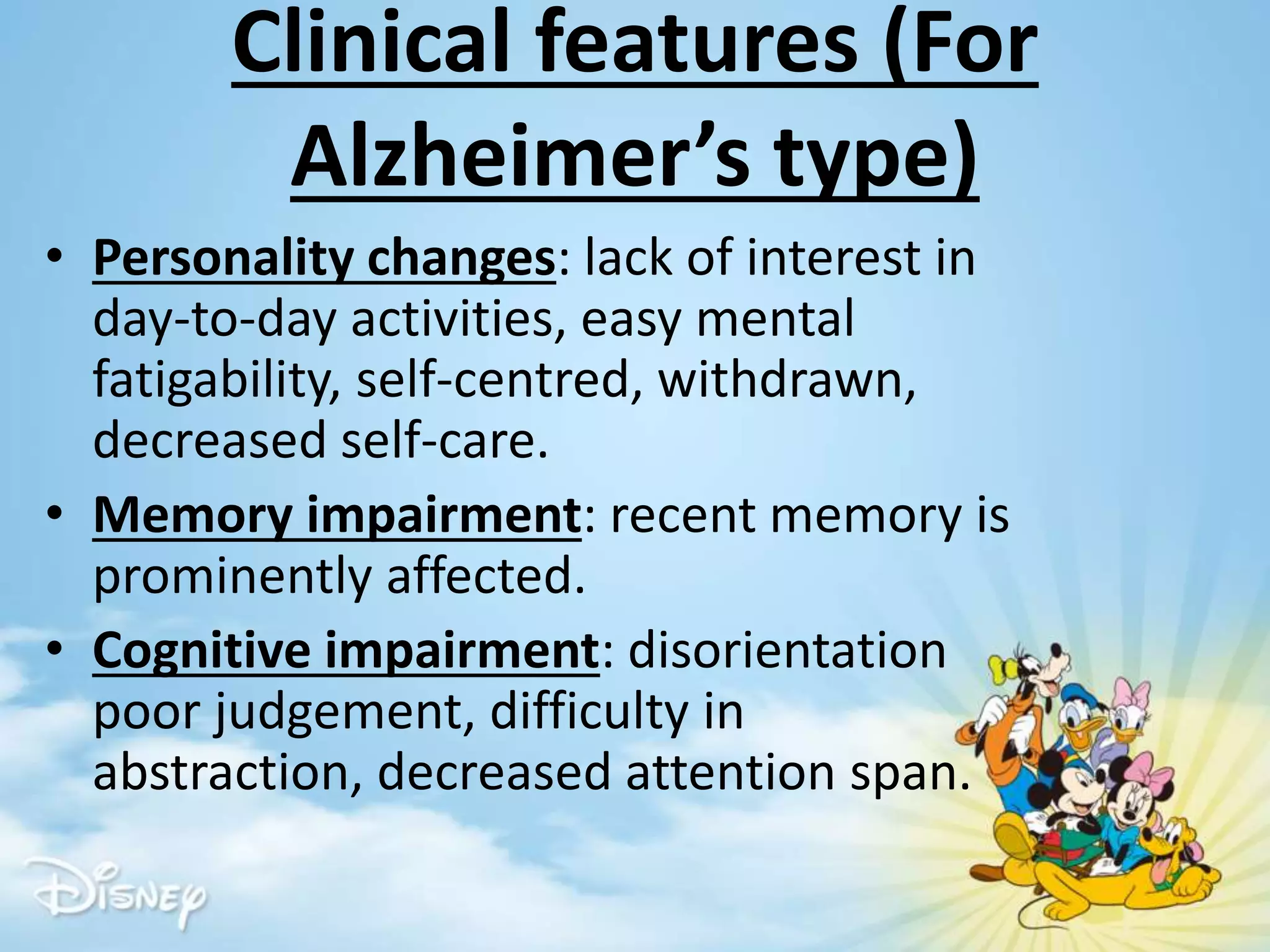 Clinical features (For Alzheimer’s type)

• Personality changes: lack of interest in day-to-day activities, easy mental fatigability, self-centred, withdrawn, decreased self-care.

• Memory impairment: recent memory is prominently affected.

• Cognitive impairment: disorientation poor judgement, difficulty in abstraction, decreased attention span.

Disney